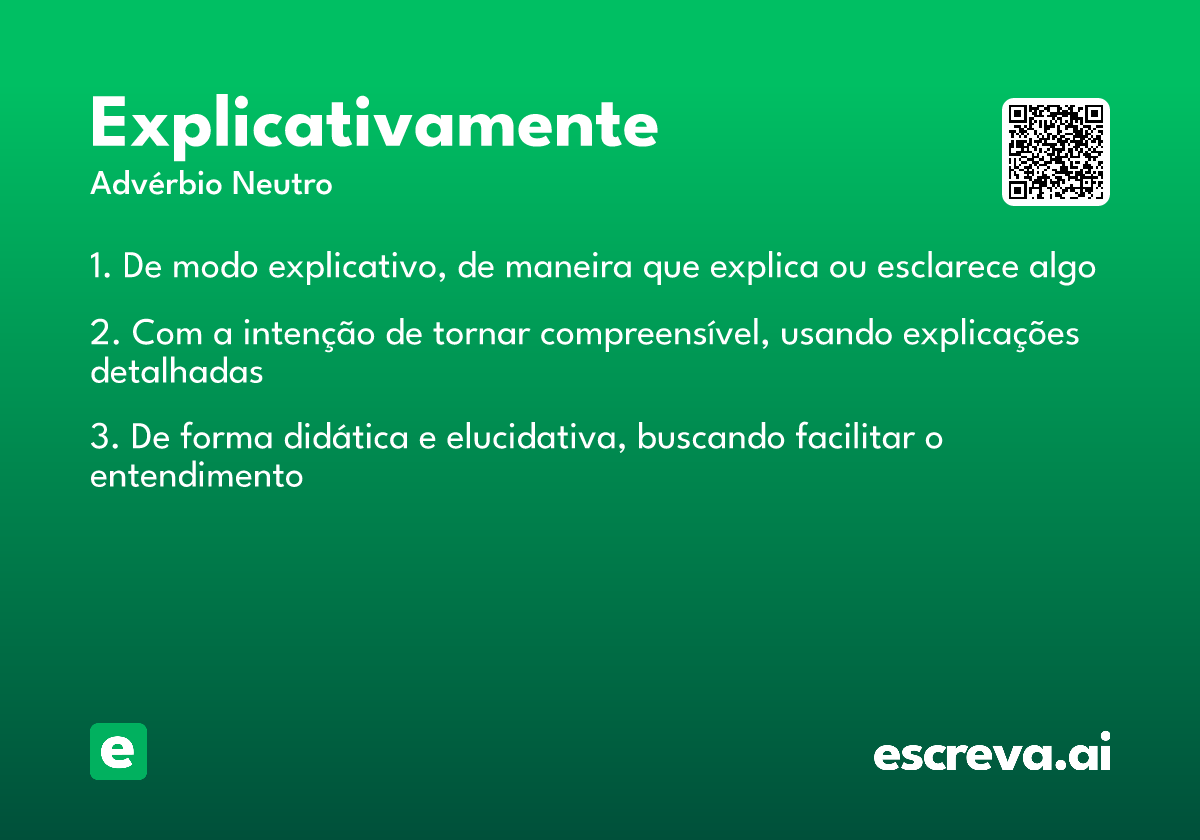 Explicativamente
Advérbio Neutro

1. De modo explicativo, de maneira que explica ou esclarece algo

2. Com a intenção de tornar compreensível, usando explicações detalhadas

3. De forma didática e elucidativa, buscando facilitar o entendimento

e

escreva.ai